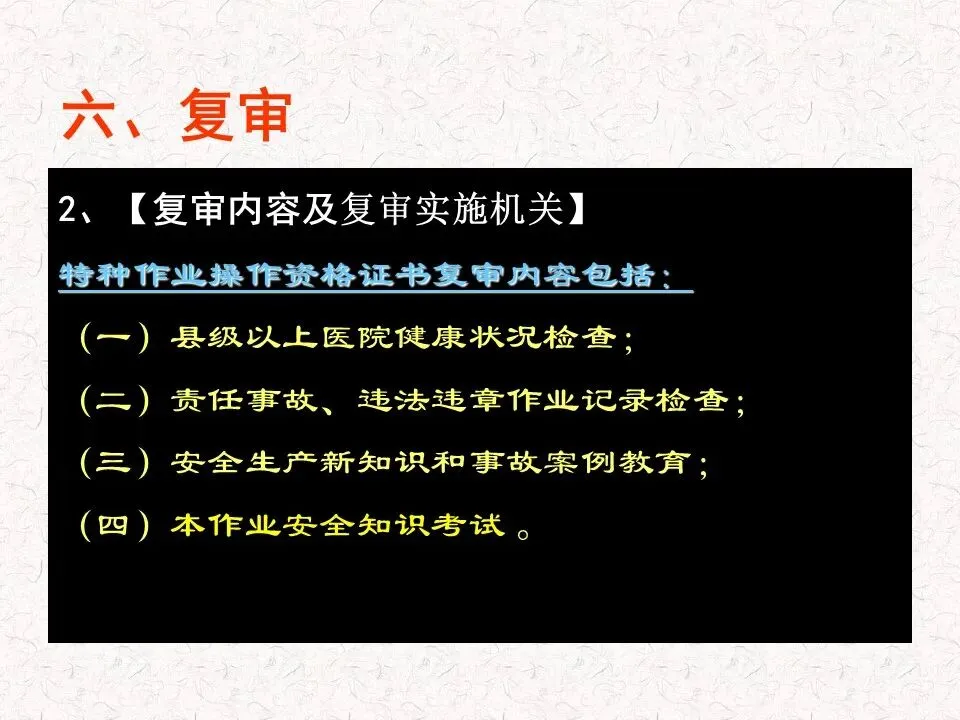 六、复审

2、【复审内容及复审实施机关】

特种作业操作资格证书复审内容包括：

（一）县级以上医院健康状况检查；

（二）责任事故、违法违章作业记录检查；

（三）安全生产新知识和事故案例教育；

（四）本作业安全知识考试。